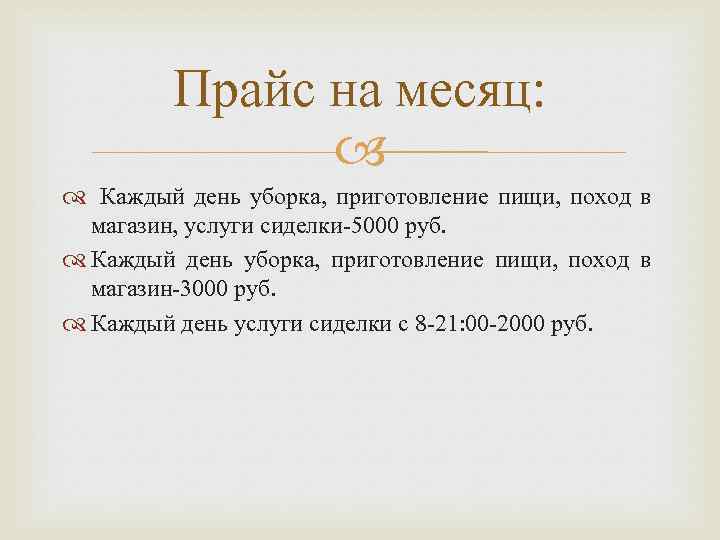 Прайс на месяц:

Каждый день уборка, приготовление пищи, поход в магазин, услуги сиделки-5000 руб.

Каждый день уборка, приготовление пищи, поход в магазин-3000 руб.

Каждый день услуги сиделки с 8-21:00-2000 руб.